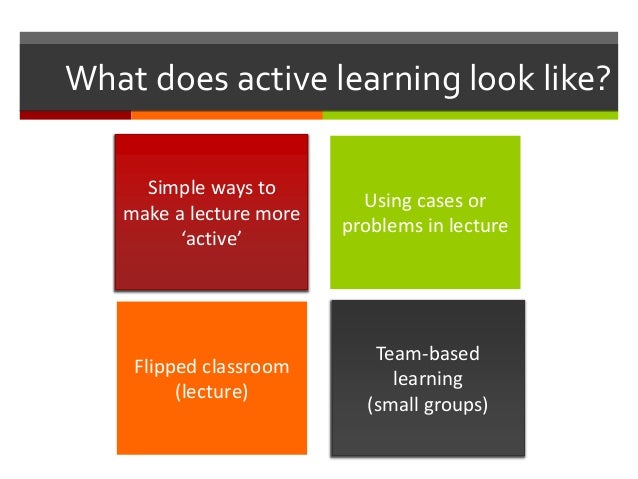 What does active learning look like?

Simple ways to make a lecture more ‘active’

Using cases or problems in lecture

Flipped classroom (lecture)

Team-based learning (small groups)